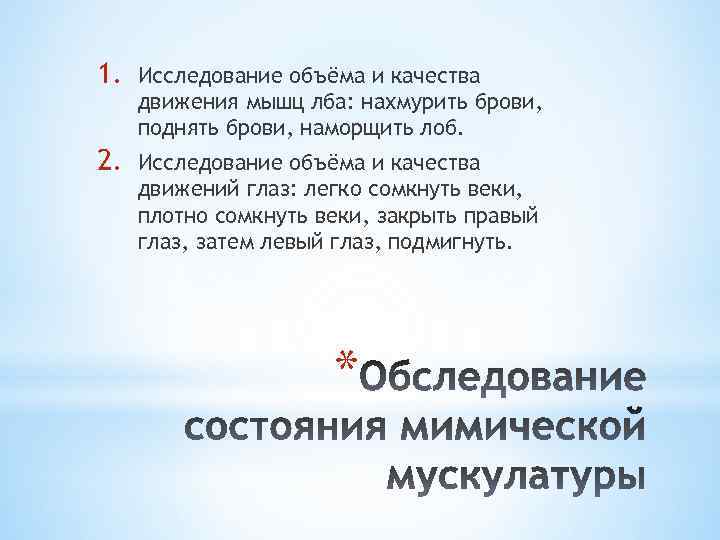 1. Исследование объёма и качества движения мышц лба: нахмурить брови, поднять брови, наморщить лоб.

2. Исследование объёма и качества движений глаз: легко сомкнуть веки, плотно сомкнуть веки, закрыть правый глаз, затем левый глаз, подмигнуть.

*Обследование состояния мимической мускулатуры